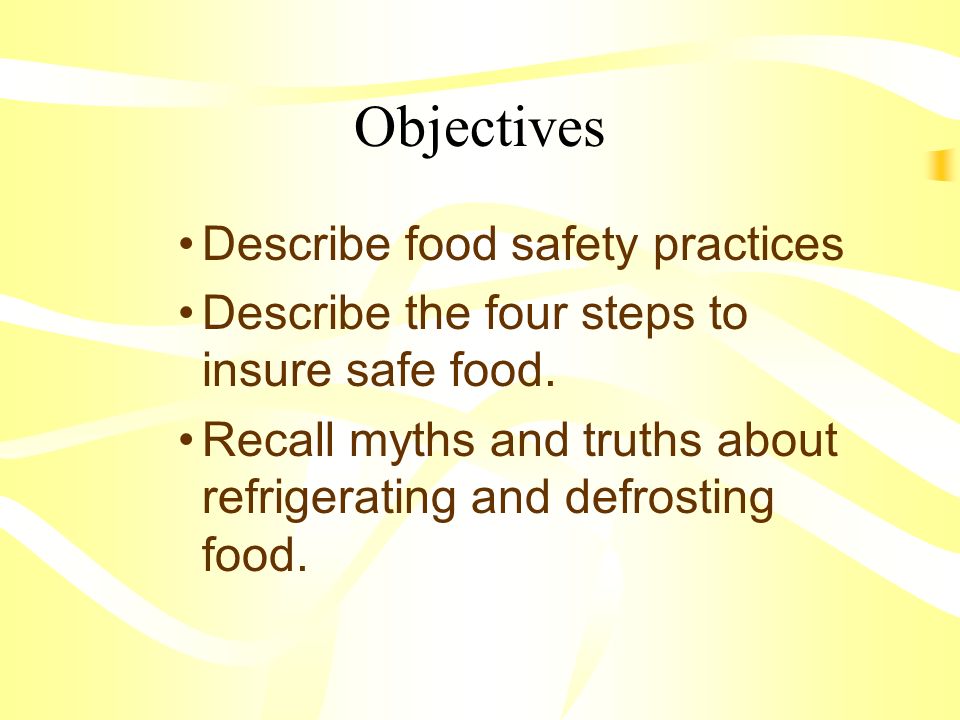 Objectives

• Describe food safety practices
• Describe the four steps to insure safe food.
• Recall myths and truths about refrigerating and defrosting food.